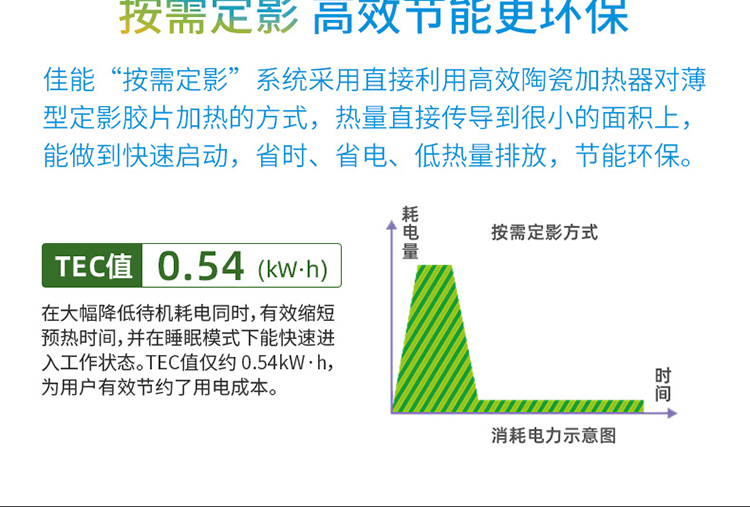 按需定影 高效节能更环保

佳能“按需定影”系统采用直接利用高效陶瓷加热器对薄型定影胶片加热的方式，热量直接传导到很小的面积上，能做到快速启动，省时、省电、低热量排放，节能环保。

TEC值 0.54 (kW·h)

在大幅降低待机耗电同时，有效缩短预热时间，并在睡眠模式下能快速进入工作状态。TEC值仅约 0.54kW·h，为用户有效节约了用电成本。

耗电量

按需定影方式

时间

消耗电力示意图